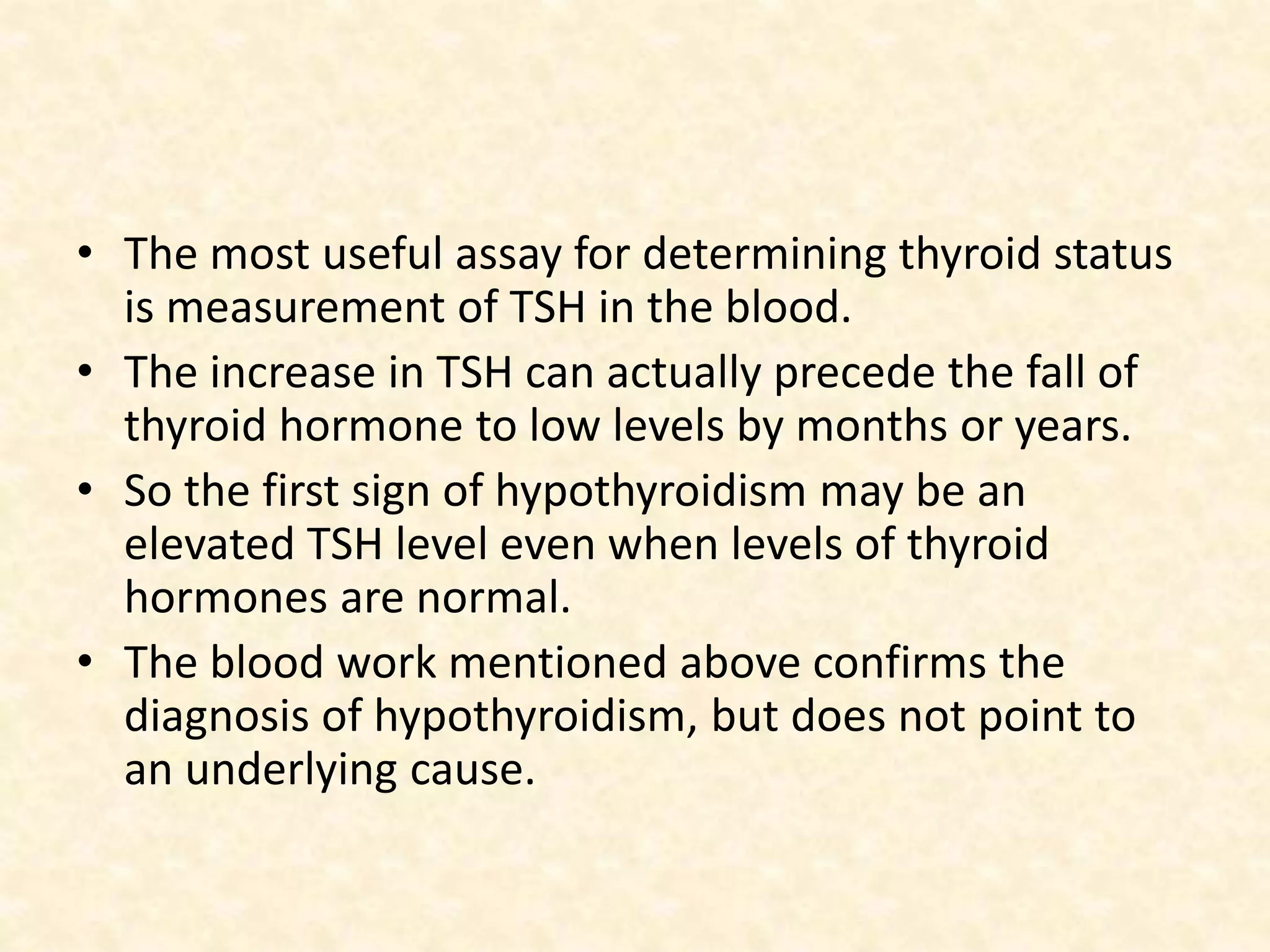 • The most useful assay for determining thyroid status is measurement of TSH in the blood.

• The increase in TSH can actually precede the fall of thyroid hormone to low levels by months or years.

• So the first sign of hypothyroidism may be an elevated TSH level even when levels of thyroid hormones are normal.

• The blood work mentioned above confirms the diagnosis of hypothyroidism, but does not point to an underlying cause.